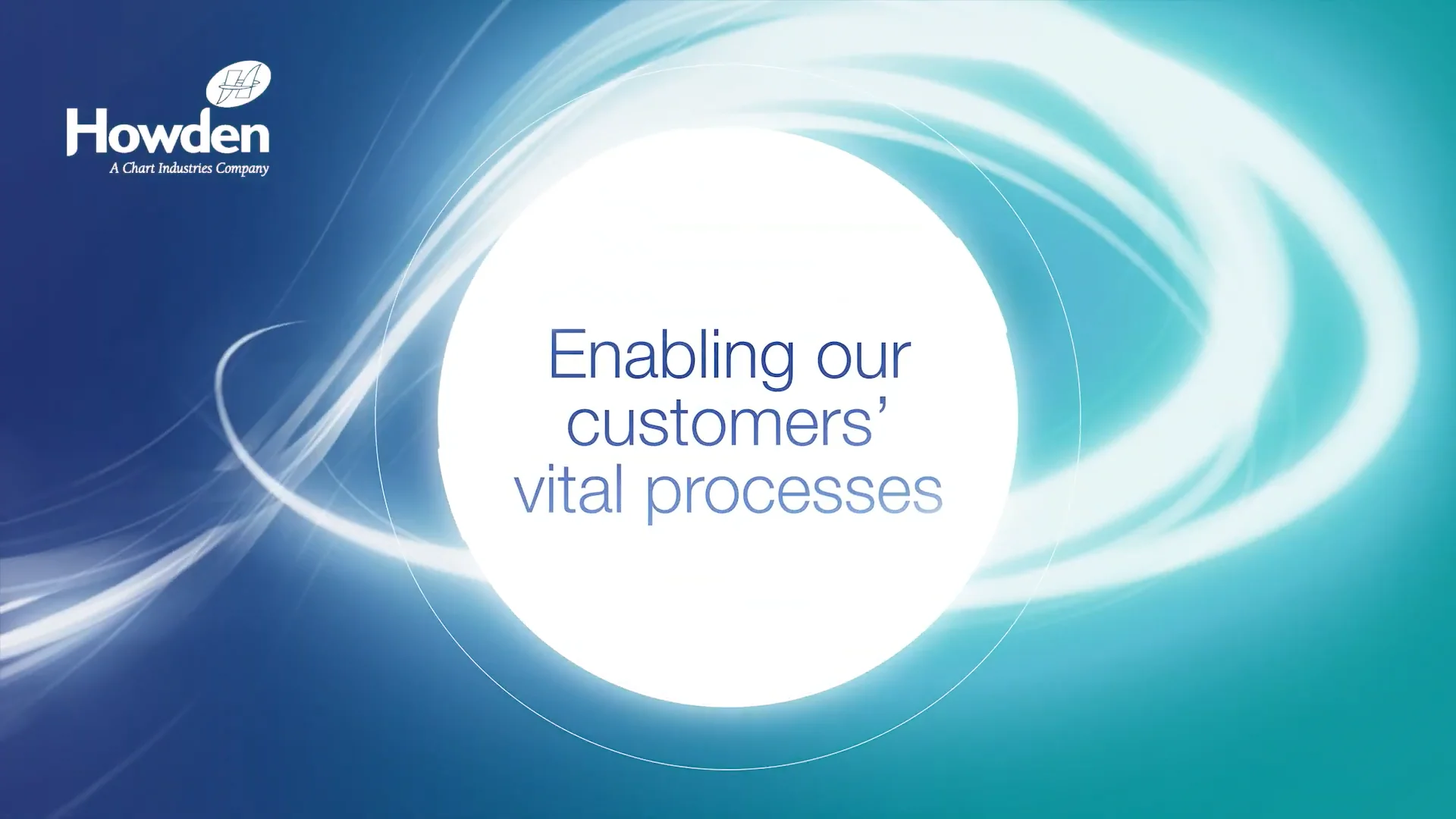 Howden
A Chart Industries Company

Enabling our customers' vital processes